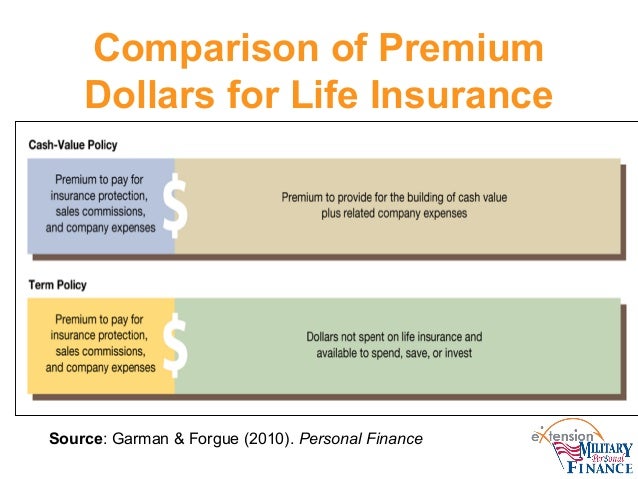 Comparison of Premium Dollars for Life Insurance

Cash-Value Policy

Premium to pay for insurance protection, sales commissions, and company expenses

$

Premium to provide for the building of cash value plus related company expenses

Term Policy

Premium to pay for insurance protection, sales commissions, and company expenses

$

Dollars not spent on life insurance and available to spend, save, or invest

Source: Garman & Forgue (2010). Personal Finance

eXtension
MILITARY
Personal
FINANCE